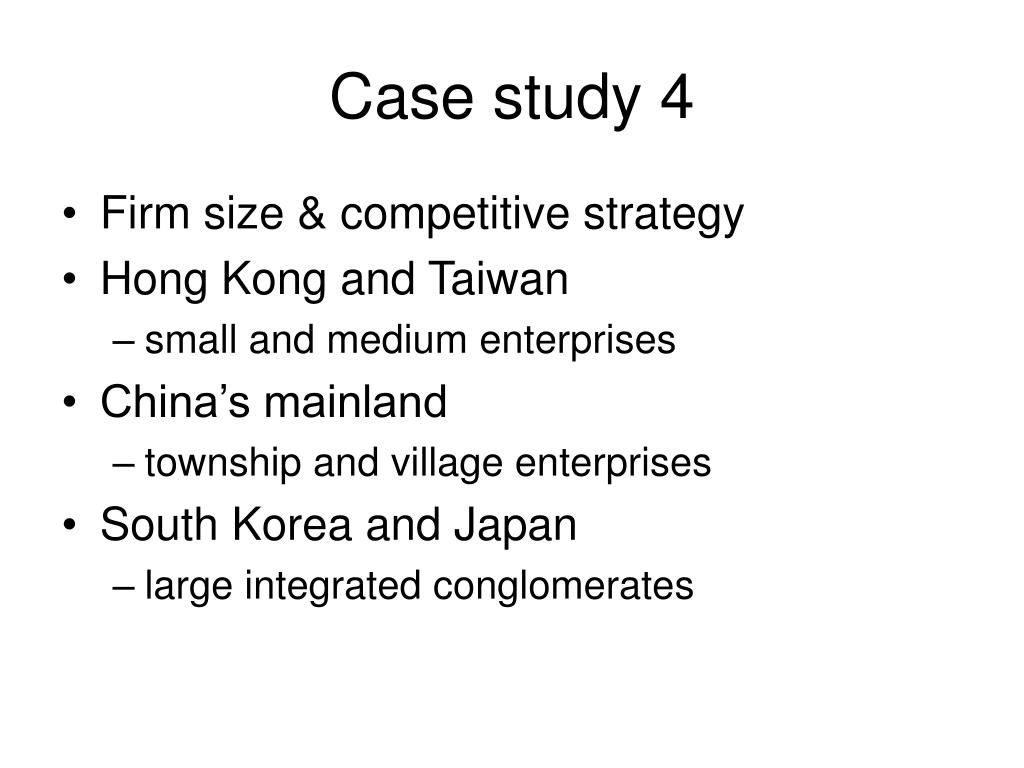 Case study 4

• Firm size & competitive strategy
• Hong Kong and Taiwan
– small and medium enterprises
• China’s mainland
– township and village enterprises
• South Korea and Japan
– large integrated conglomerates